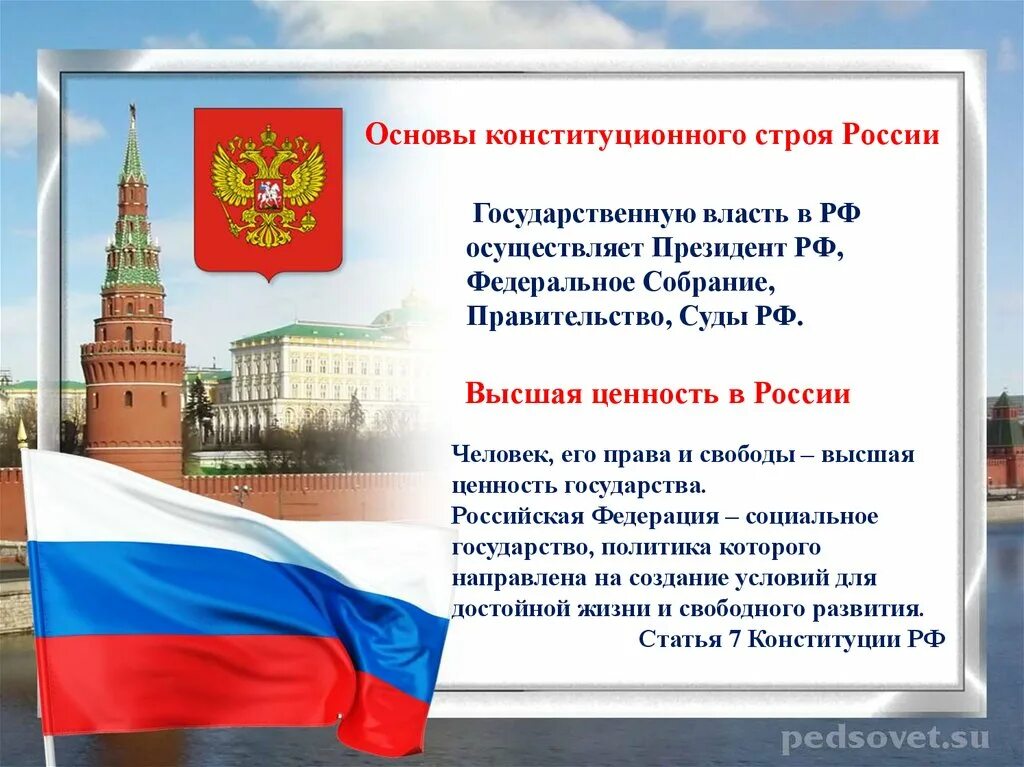 Основы конституционного строя России

Государственную власть в РФ осуществляет Президент РФ, Федеральное Собрание, Правительство, Суды РФ.

Высшая ценность в России

Человек, его права и свободы – высшая ценность государства.
Российская Федерация – социальное государство, политика которого направлена на создание условий для достойной жизни и свободного развития.
Статья 7 Конституции РФ

pedsovet.su